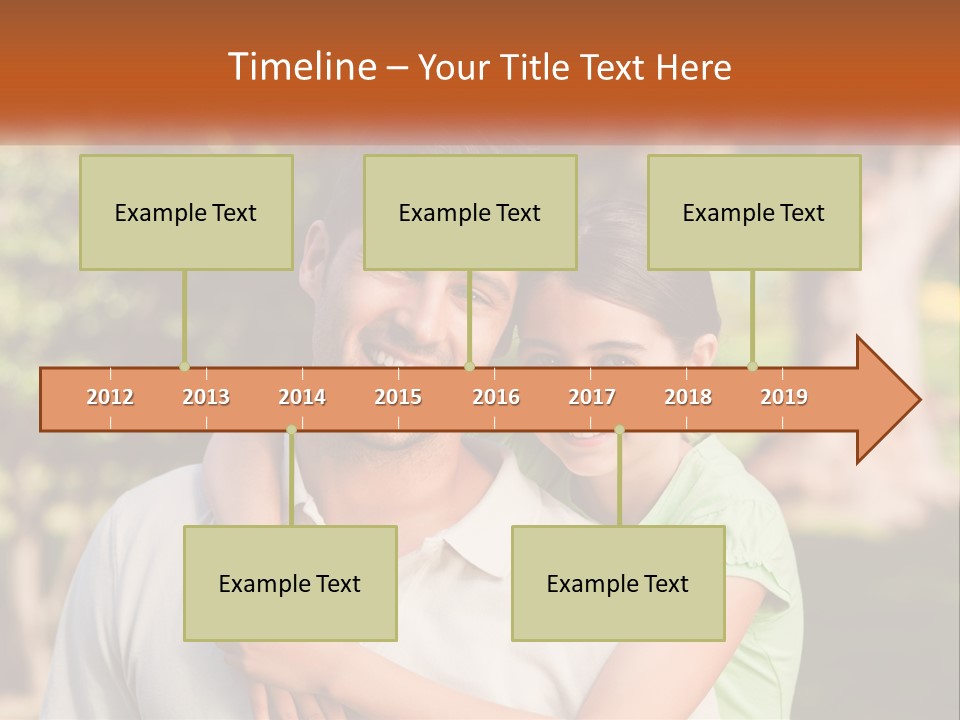 Timeline – Your Title Text Here

Example Text

Example Text

Example Text

2012 2013 2014 2015 2016 2017 2018 2019

Example Text

Example Text